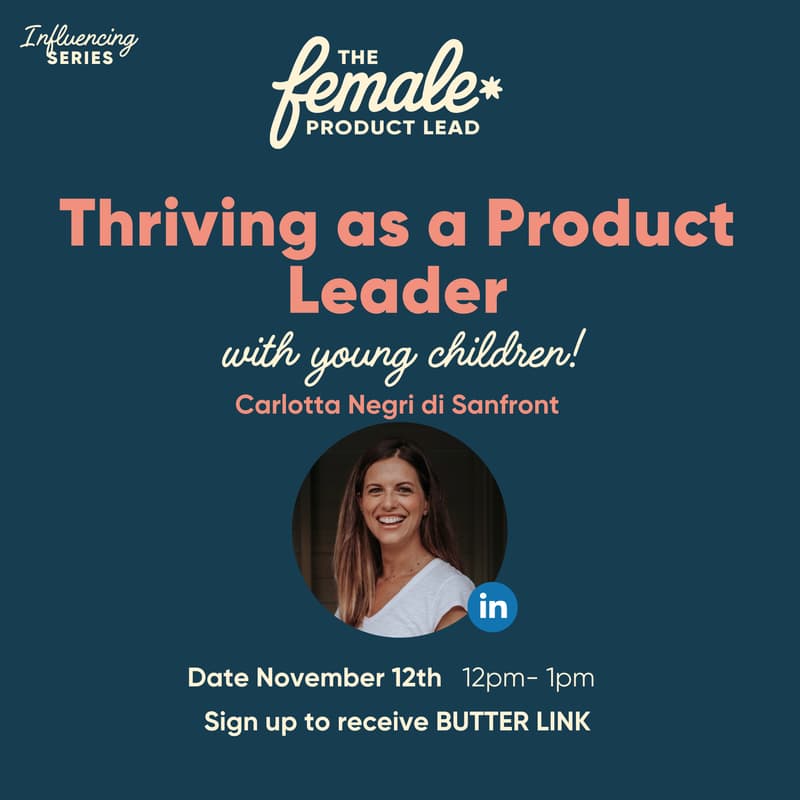 Influencing SERIES

THE female PRODUCT LEAD

Thriving as a Product Leader

with young children!

Carlotta Negri di Sanfront

in

Date November 12th 12pm- 1pm

Sign up to receive BUTTER LINK